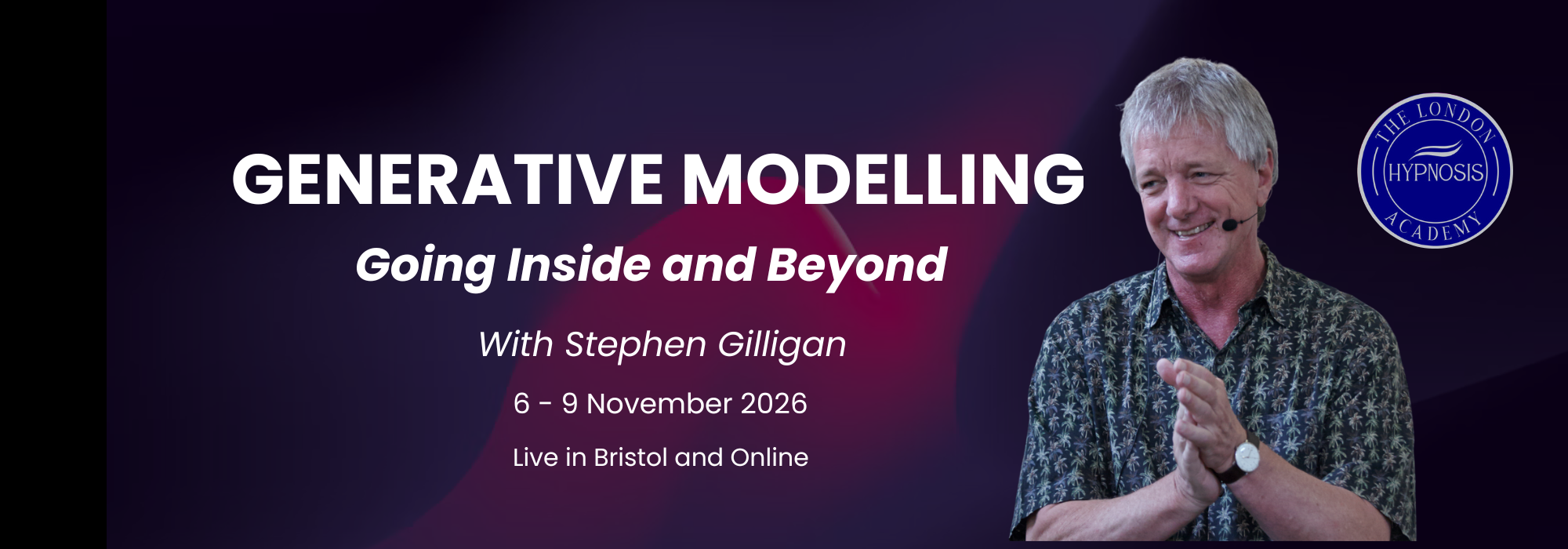 GENERATIVE MODELLING

Going Inside and Beyond

With Stephen Gilligan

6 - 9 November 2026

Live in Bristol and Online

THE LONDON HYPNOSIS ACADEMY